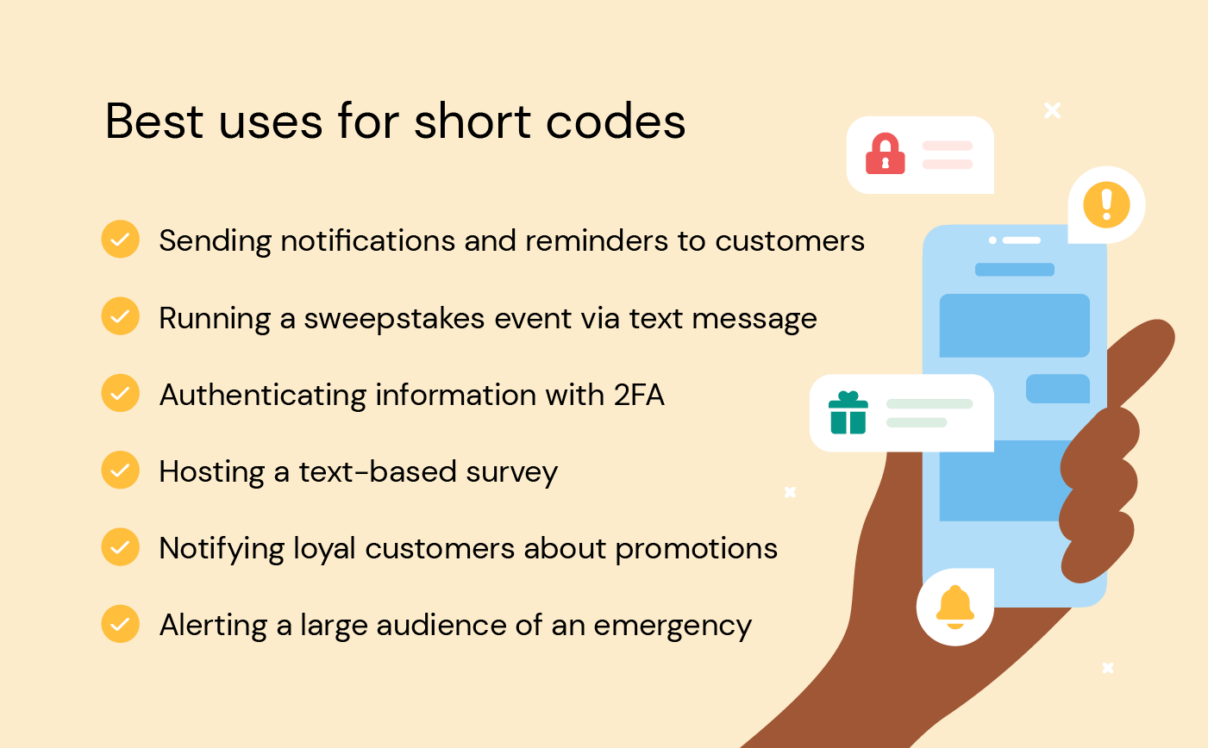 Best uses for short codes

✓ Sending notifications and reminders to customers

✓ Running a sweepstakes event via text message

✓ Authenticating information with 2FA

✓ Hosting a text-based survey

✓ Notifying loyal customers about promotions

✓ Alerting a large audience of an emergency